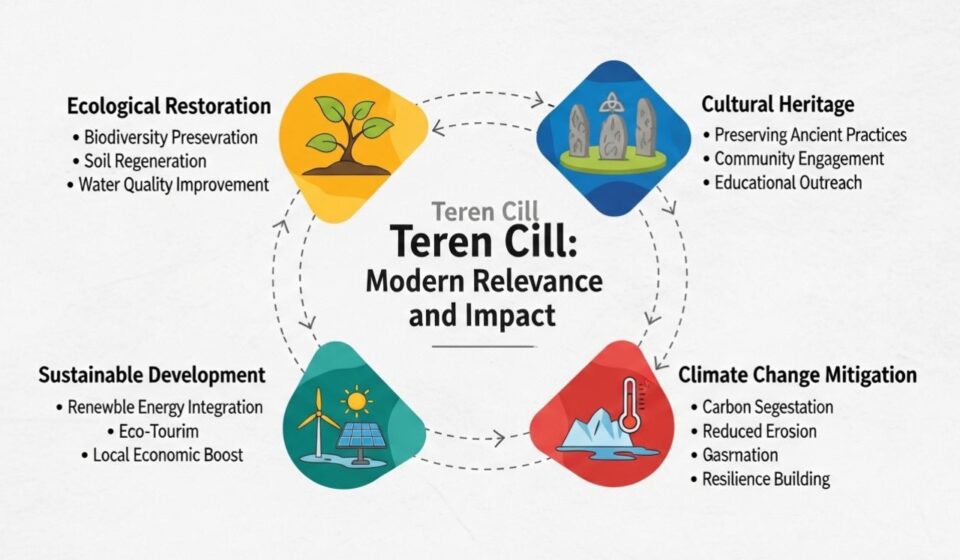 Ecological Restoration
• Biodiversity Presevration
• Soil Regeneration
• Water Quality Improvement

Cultural Heritage
• Preserving Ancient Practices
• Community Engagement
• Educational Outreach

Teren Cill
Teren Cill:
Modern Relevance and Impact

Sustainable Development
• Renewble Energy Integration
• Eco-Tourim
• Local Economic Boost

Climate Change Mitigation
• Carbon Segestation
• Reduced Erosion
• Gasrnation
• Resilience Building